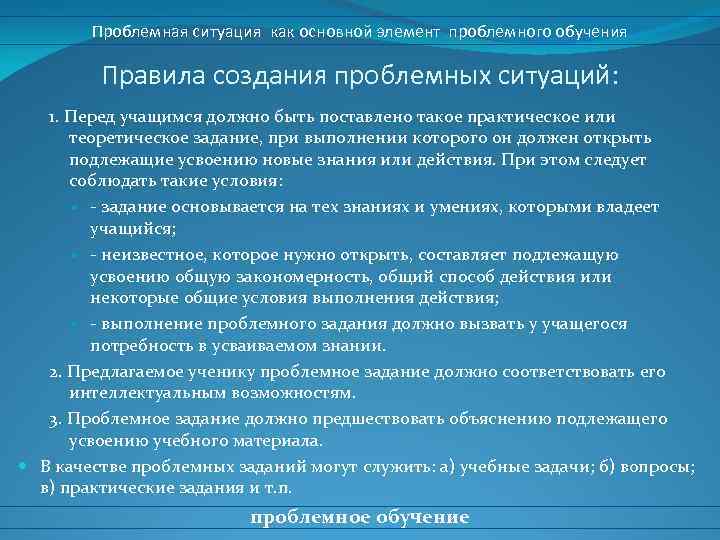 Проблемная ситуация как основной элемент проблемного обучения

Правила создания проблемных ситуаций:

1. Перед учащимся должно быть поставлено такое практическое или теоретическое задание, при выполнении которого он должен открыть подлежащие усвоению новые знания или действия. При этом следует соблюдать такие условия:

- задание основывается на тех знаниях и умениях, которыми владеет учащийся;

- неизвестное, которое нужно открыть, составляет подлежащую усвоению общую закономерность, общий способ действия или некоторые общие условия выполнения действия;

- выполнение проблемного задания должно вызвать у учащегося потребность в усваиваемом знании.

2. Предлагаемое ученику проблемное задание должно соответствовать его интеллектуальным возможностям.

3. Проблемное задание должно предшествовать объяснению подлежащего усвоению учебного материала.

В качестве проблемных заданий могут служить: а) учебные задачи; б) вопросы; в) практические задания и т.п.

проблемное обучение